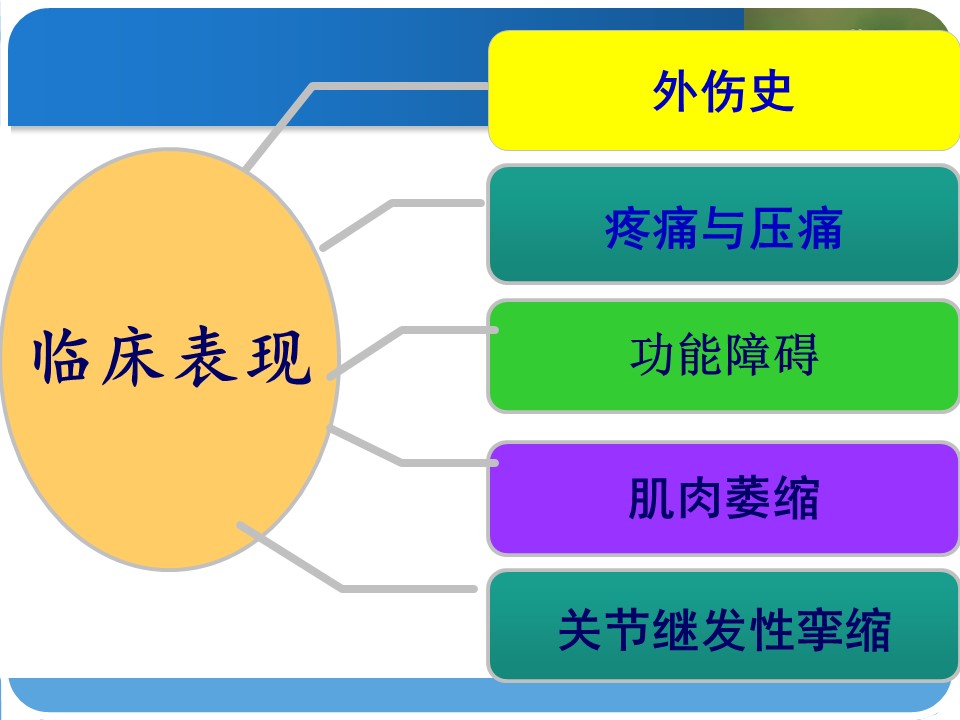 临床表现

外伤史

疼痛与压痛

功能障碍

肌肉萎缩

关节继发性挛缩